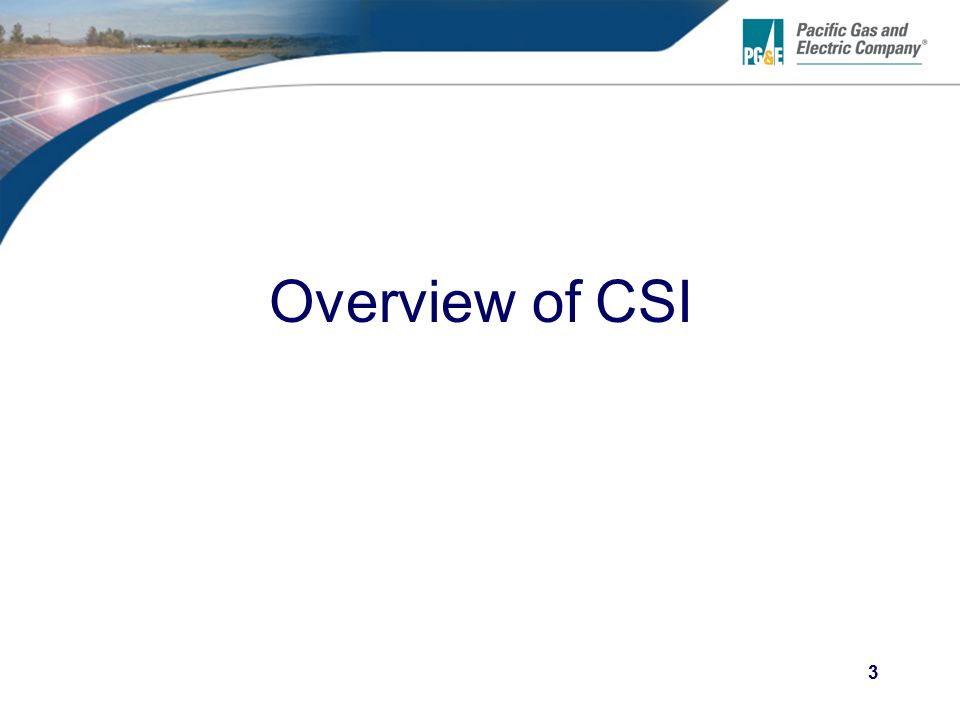 PG&E Pacific Gas and Electric Company®

Overview of CSI

3